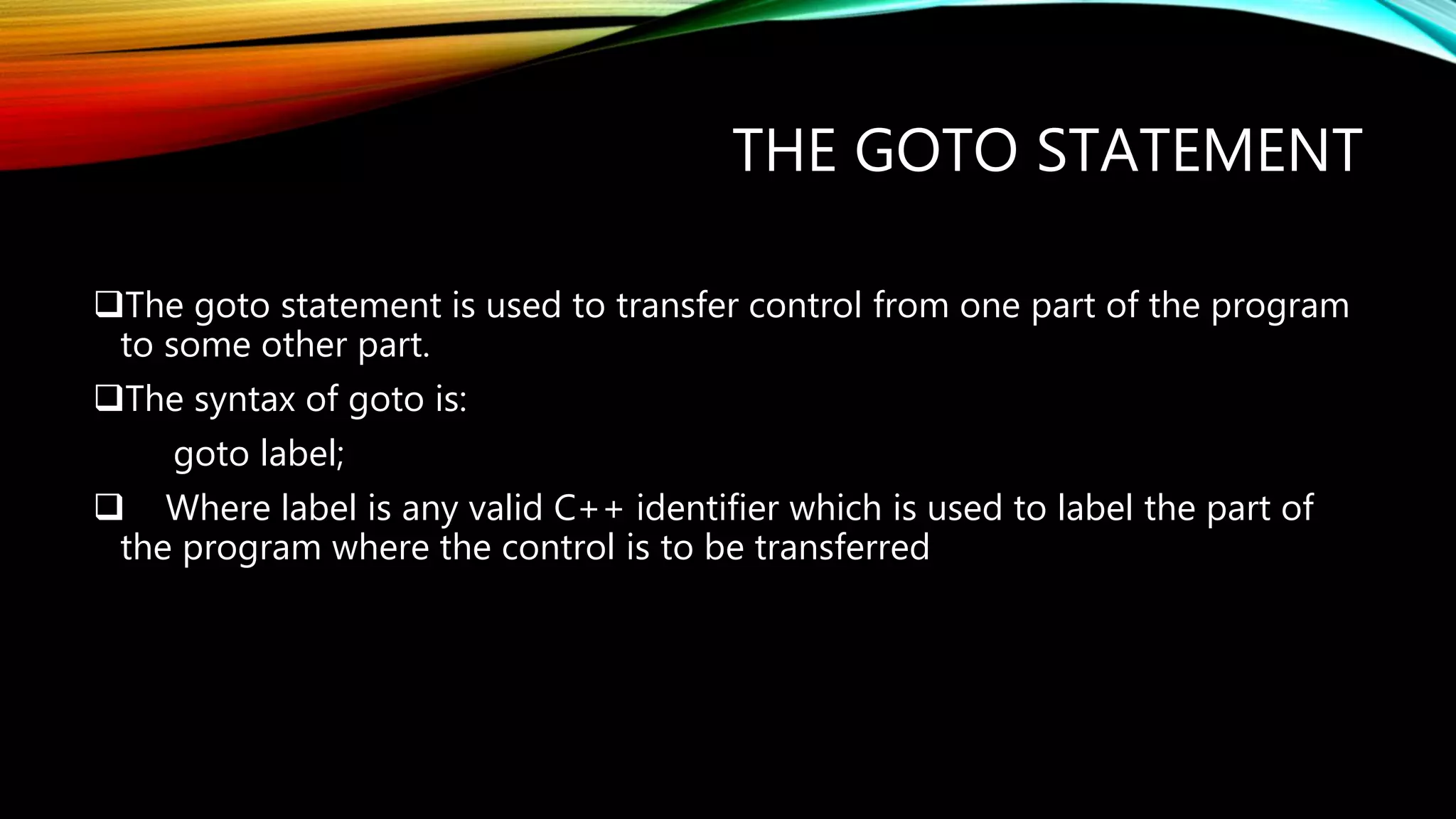 THE GOTO STATEMENT

❑The goto statement is used to transfer control from one part of the program to some other part.

❑The syntax of goto is:

goto label;

❑ Where label is any valid C++ identifier which is used to label the part of the program where the control is to be transferred